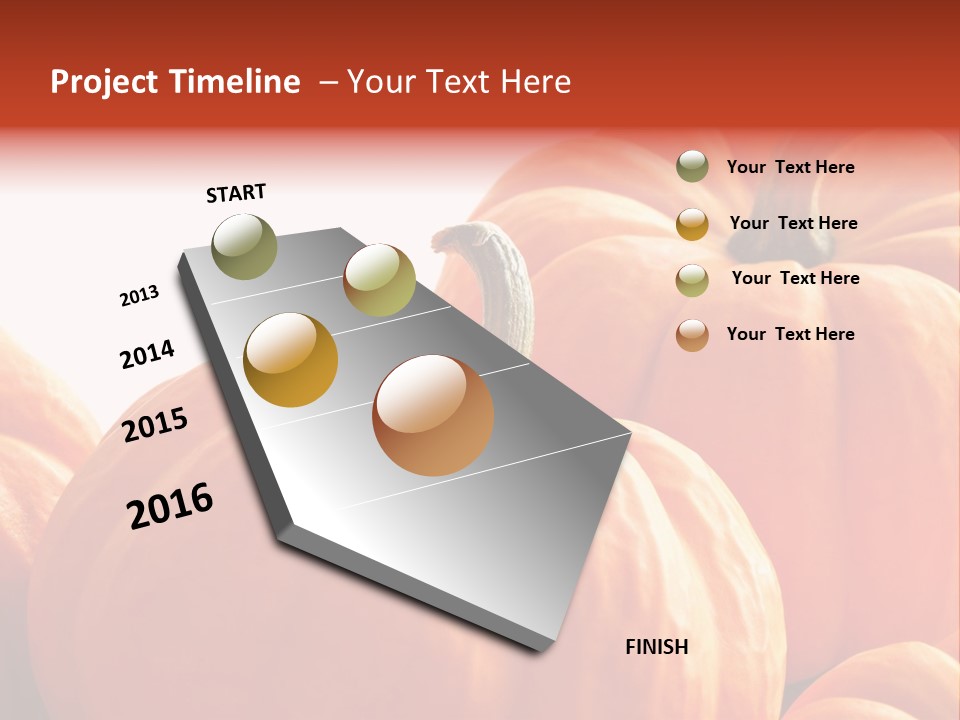 Project Timeline – Your Text Here

START

2013

2014

2015

2016

FINISH

Your Text Here

Your Text Here

Your Text Here

Your Text Here